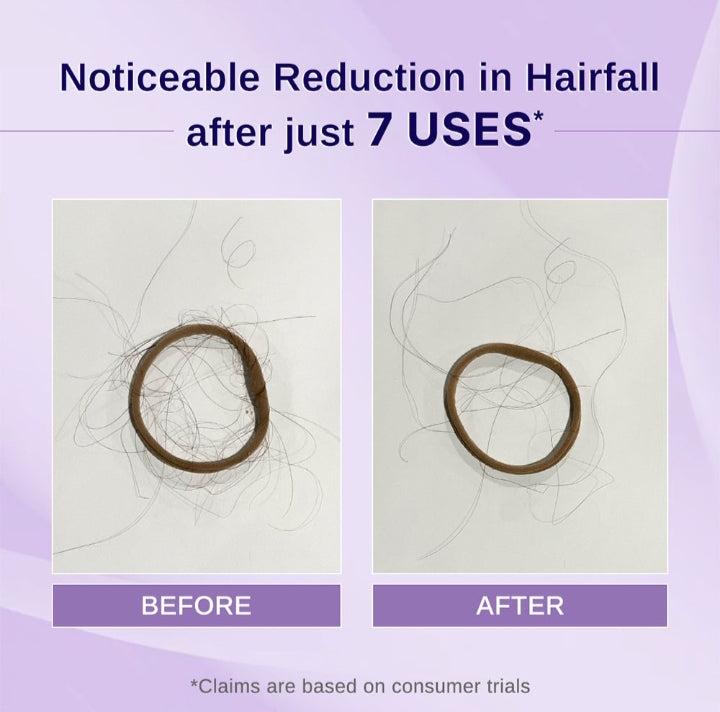 Noticeable Reduction in Hairfall after just 7 USES*

BEFORE

AFTER

*Claims are based on consumer trials